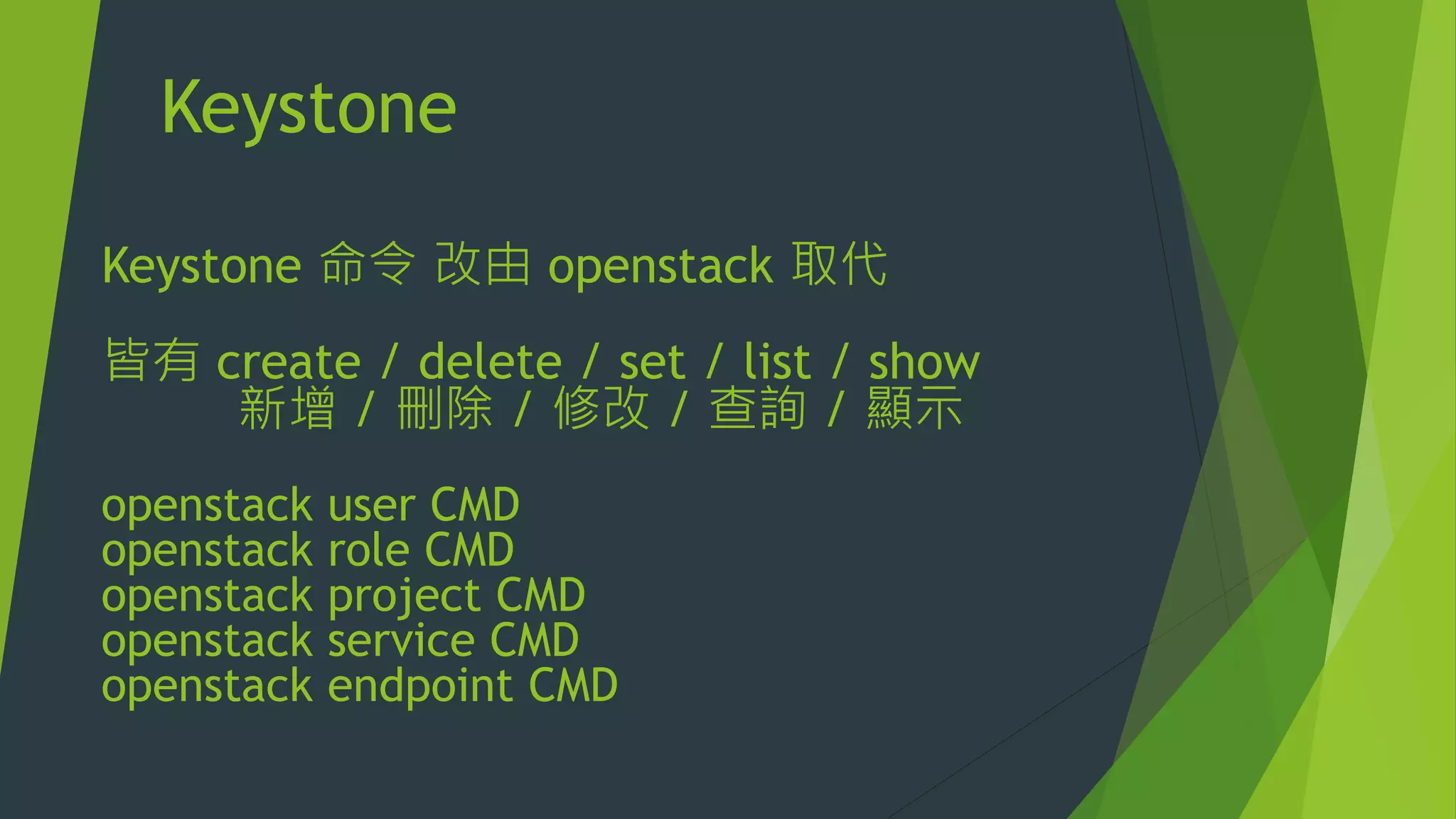 Keystone

Keystone 命令 改由 openstack 取代

皆有 create / delete / set / list / show
新增 / 刪除 / 修改 / 查詢 / 顯示

openstack user CMD
openstack role CMD
openstack project CMD
openstack service CMD
openstack endpoint CMD